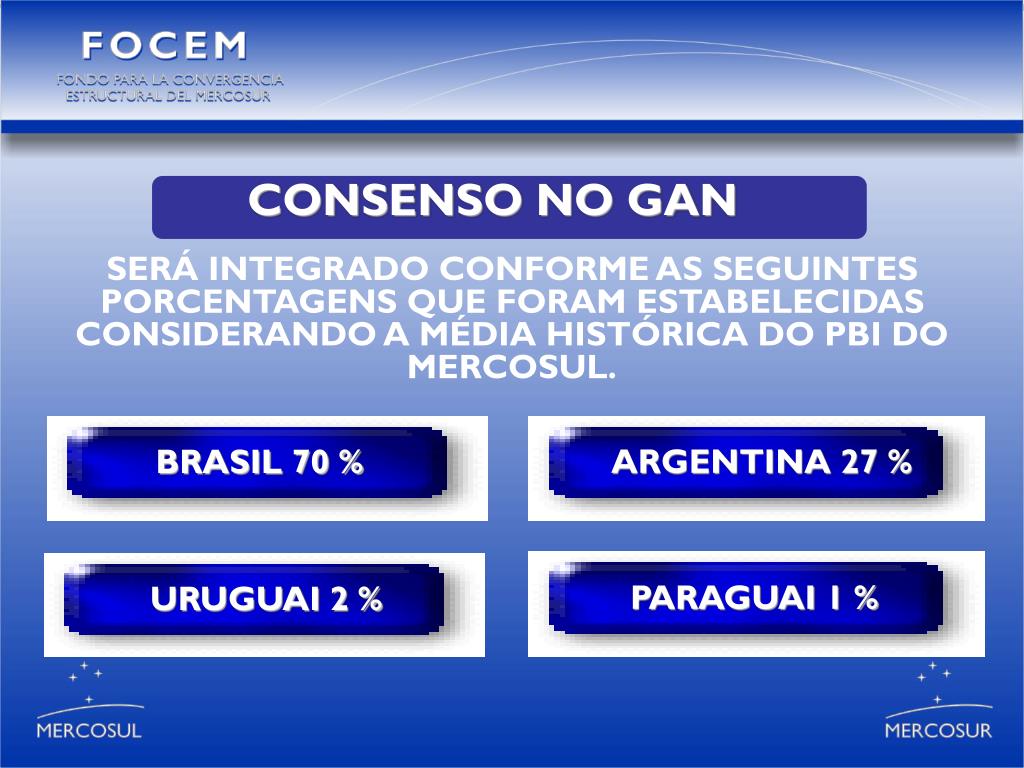 FOCEM
FONDO PARA LA CONVERGENCIA ESTRUCTURAL DEL MERCOSUR

CONSENSO NO GAN

SERÁ INTEGRADO CONFORME AS SEGUINTES PORCENTAGENS QUE FORAM ESTABELECIDAS CONSIDERANDO A MÉDIA HISTÓRICA DO PBI DO MERCOSUL.

BRASIL 70 %

ARGENTINA 27 %

URUGUAI 2 %

PARAGUAI 1 %

MERCOSUL

MERCOSUR